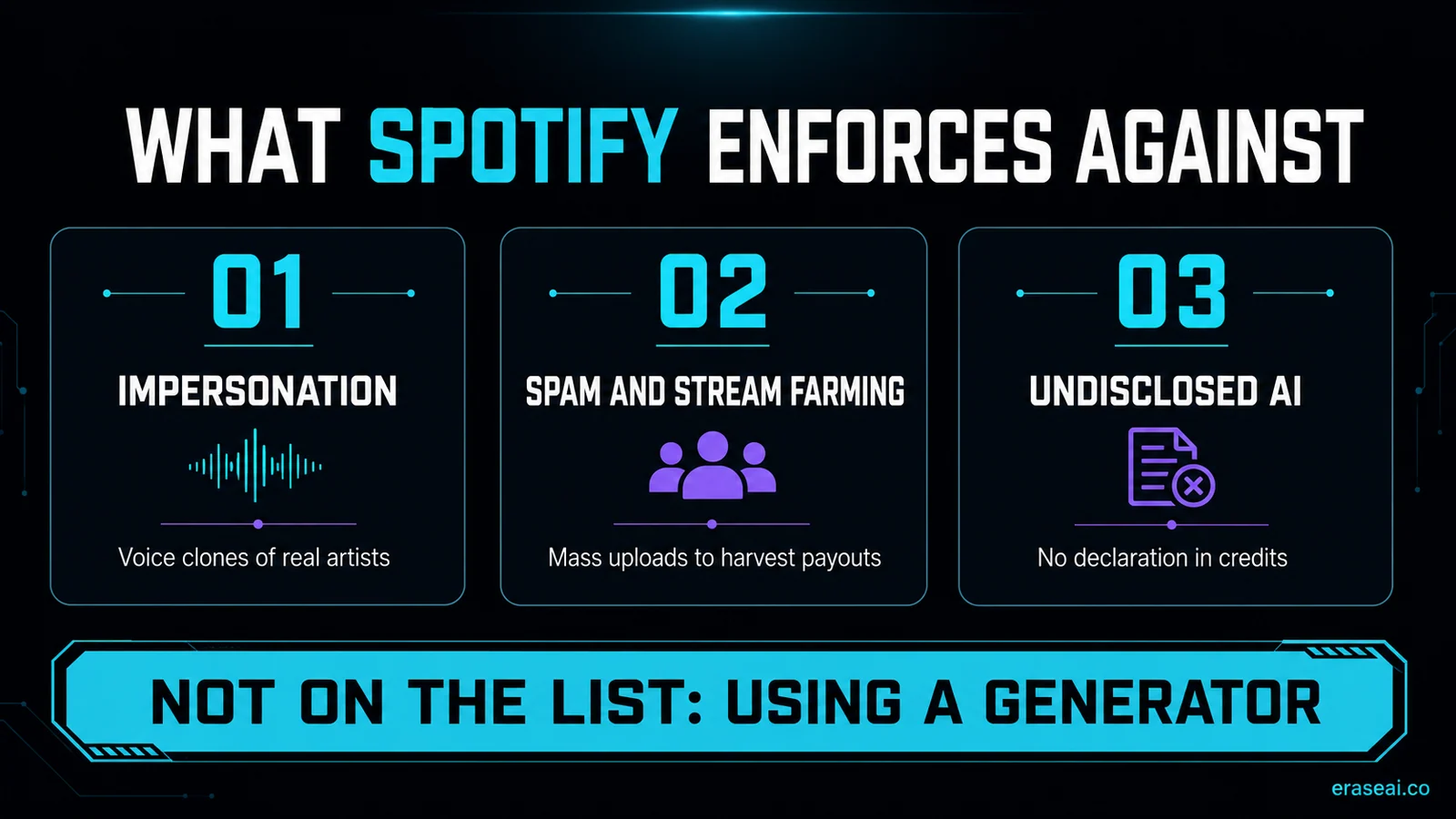 WHAT SPOTIFY ENFORCES AGAINST

01
IMPERSONATION
Voice clones of real artists

02
SPAM AND STREAM FARMING
Mass uploads to harvest payouts

03
UNDISCLOSED AI
No declaration in credits

NOT ON THE LIST: USING A GENERATOR

eraseai.co